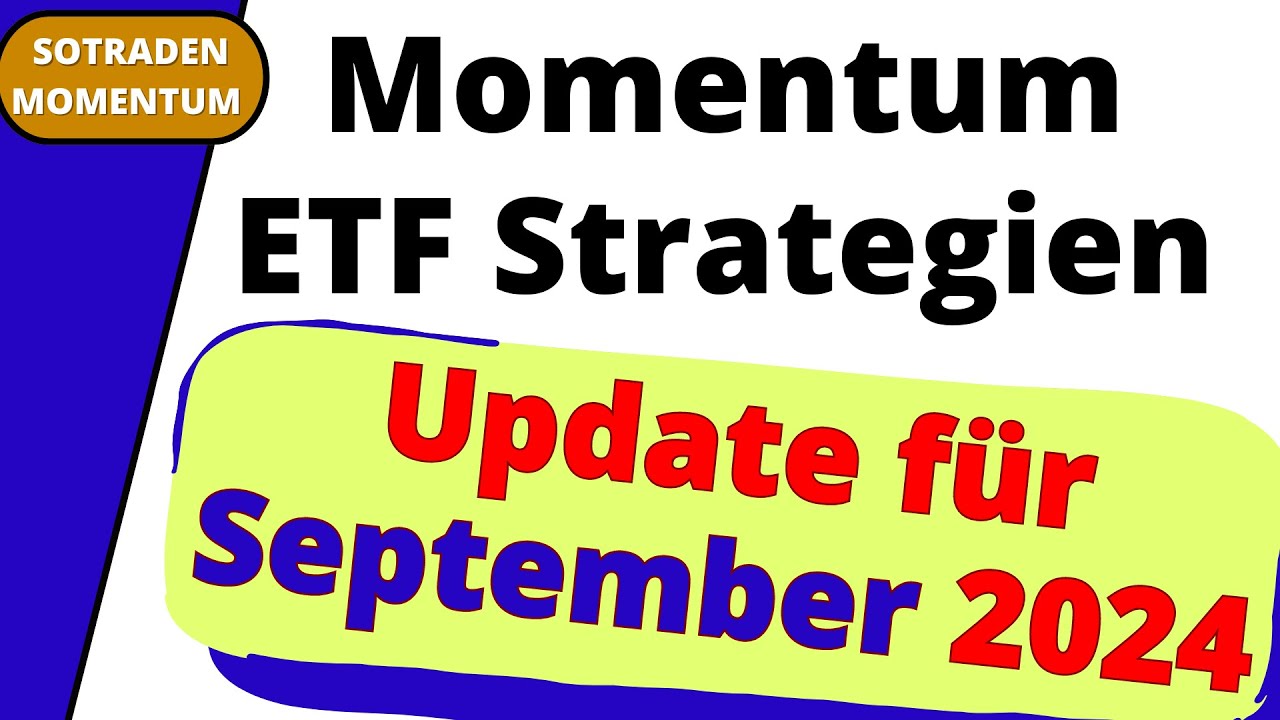 SOTRADEN MOMENTUM

Momentum ETF Strategien

Update für September 2024